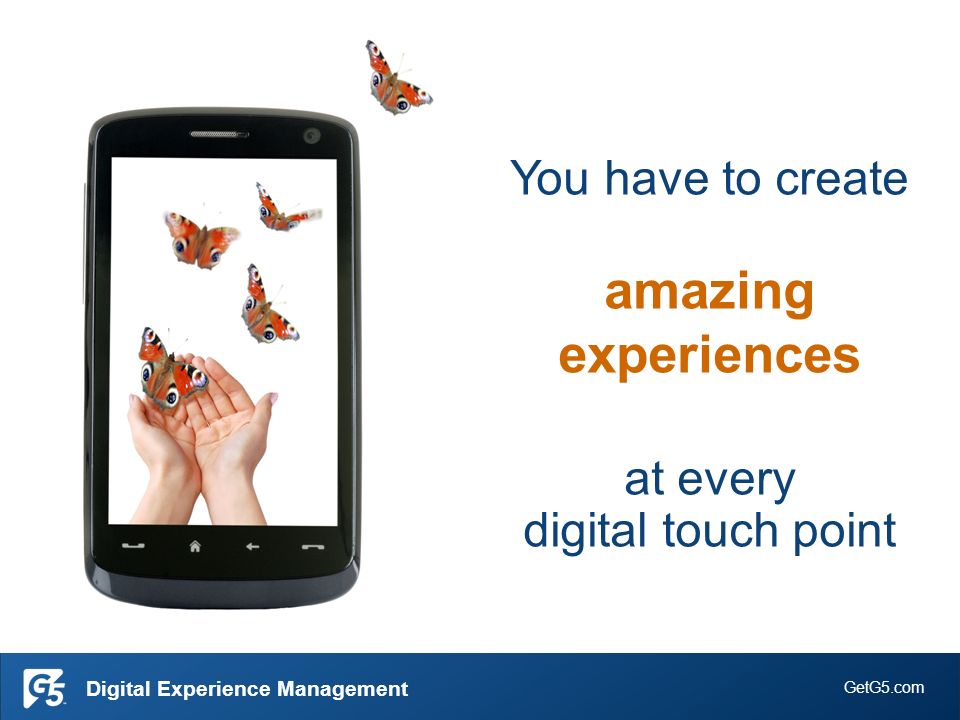 You have to create

amazing experiences

at every digital touch point

G5 Digital Experience Management

GetG5.com